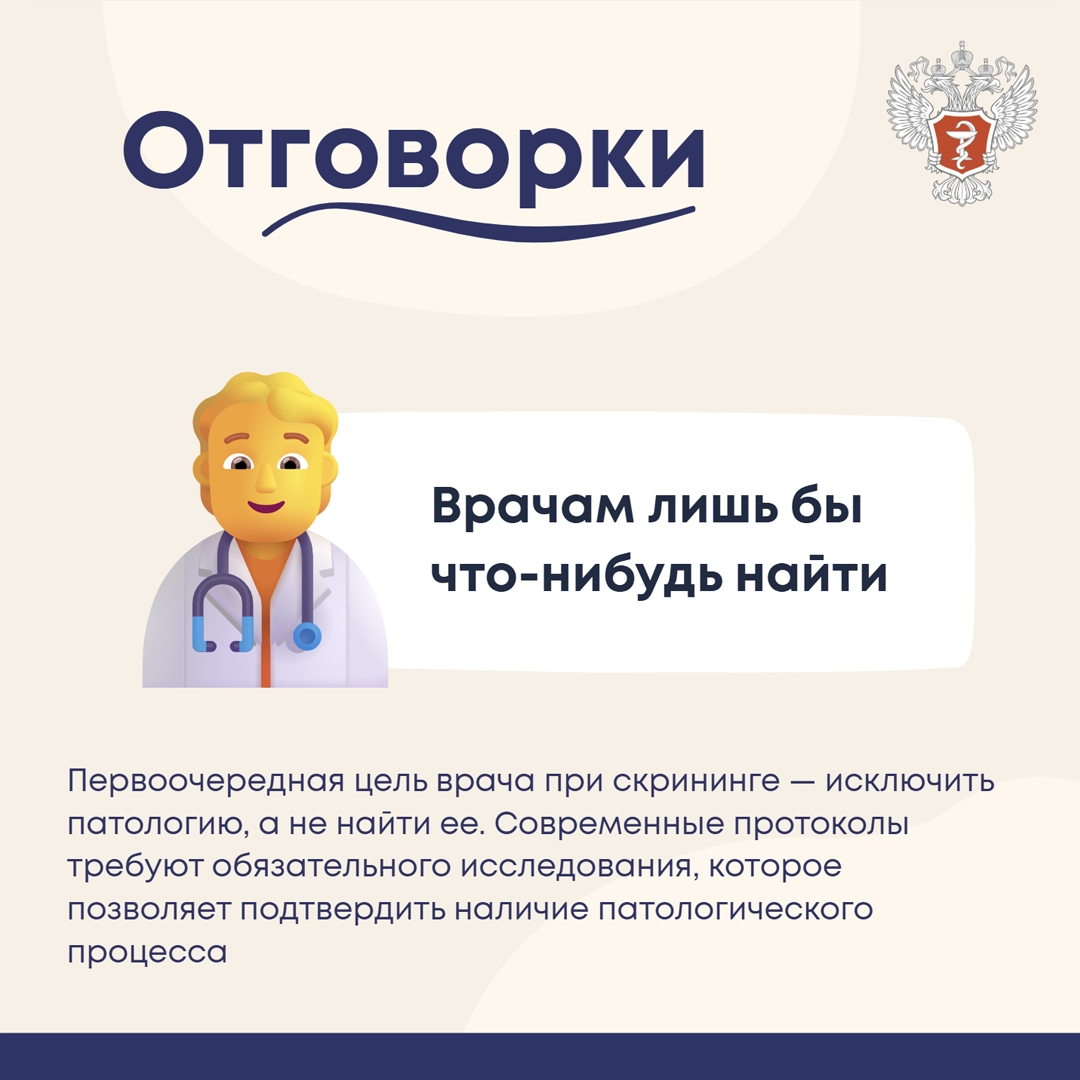 Отговорки

Врачам лишь бы что-нибудь найти

Первоочередная цель врача при скрининге — исключить патологию, а не найти ее. Современные протоколы требуют обязательного исследования, которое позволяет подтвердить наличие патологического процесса